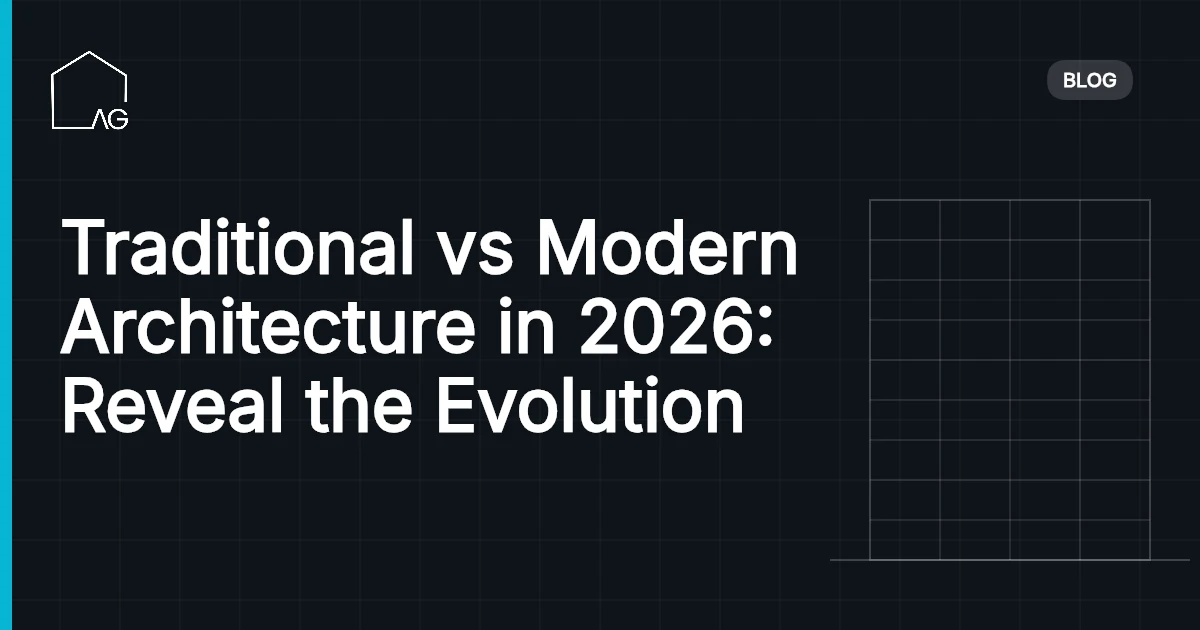 AG

BLOG

Traditional vs Modern Architecture in 2026: Reveal the Evolution